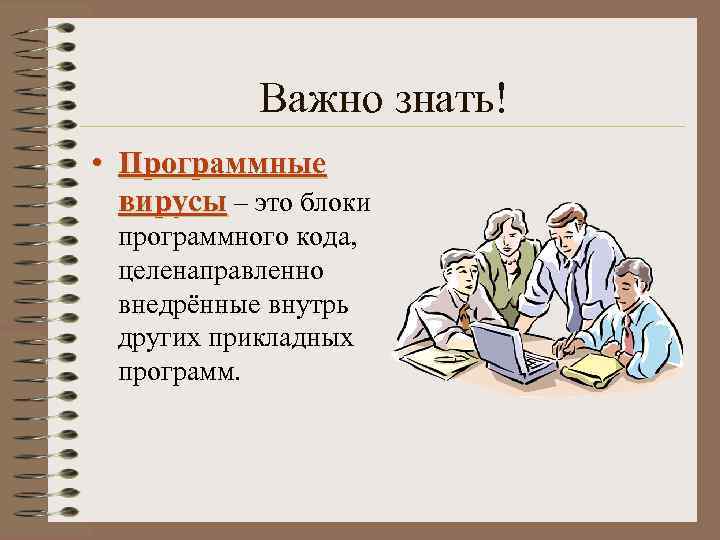 Важно знать!

• Программные вирусы – это блоки программного кода, целенаправленно внедрённые внутрь других прикладных программ.